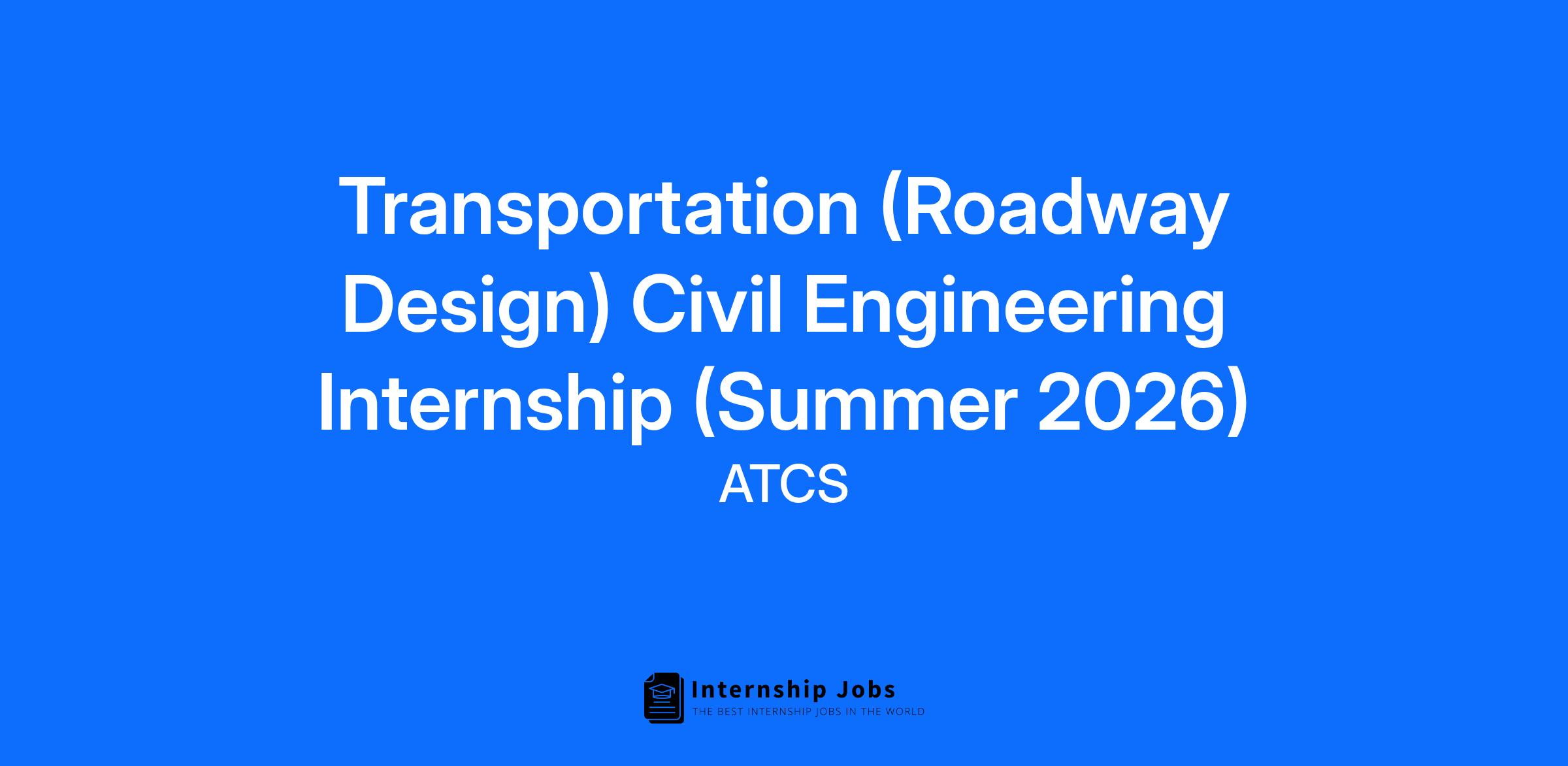 Transportation (Roadway Design) Civil Engineering Internship (Summer 2026)

ATCS

Internship Jobs
THE BEST INTERNSHIP JOBS IN THE WORLD